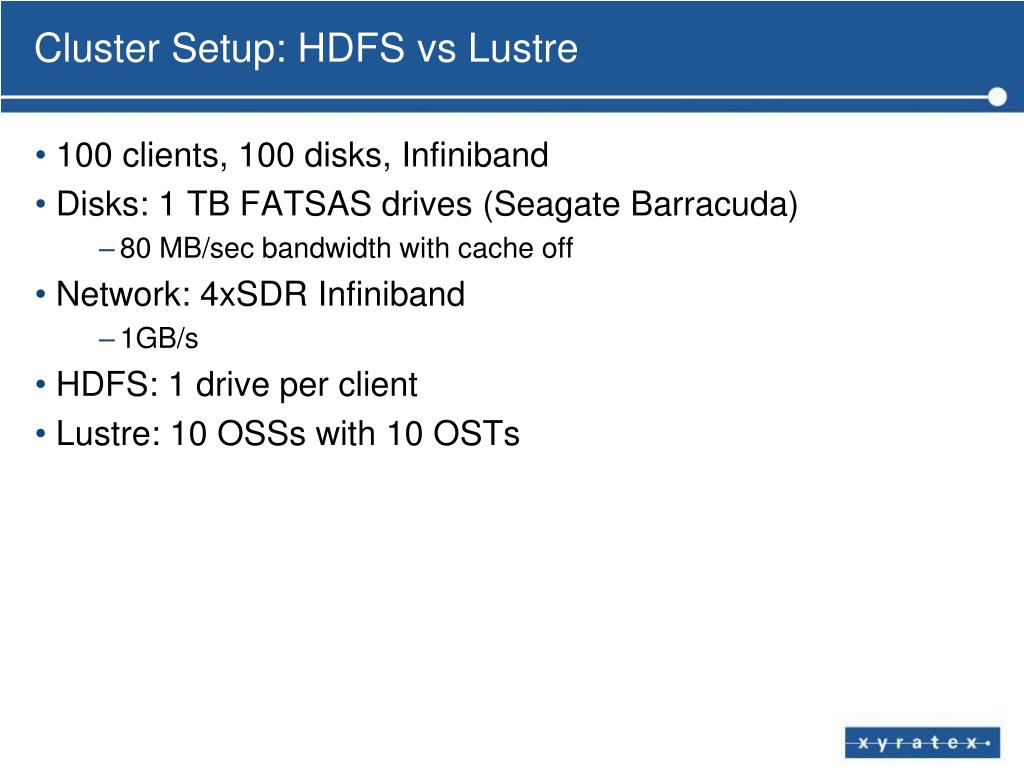 Cluster Setup: HDFS vs Lustre

• 100 clients, 100 disks, Infiniband
• Disks: 1 TB FATSAS drives (Seagate Barracuda)
– 80 MB/sec bandwidth with cache off
• Network: 4xSDR Infiniband
– 1GB/s
• HDFS: 1 drive per client
• Lustre: 10 OSSs with 10 OSTs

xyratex